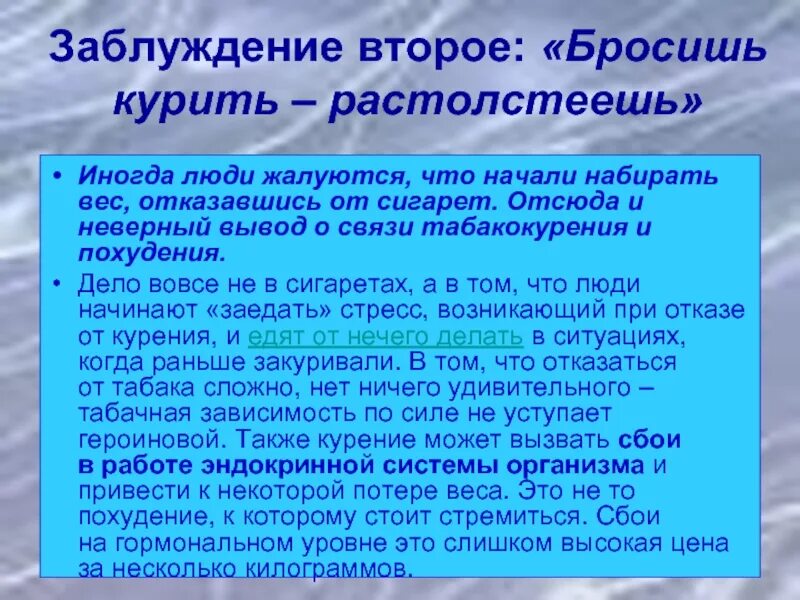 Заблуждение второе: «Бросишь курить – растолстеешь»

• Иногда люди жалуются, что начали набирать вес, отказавшись от сигарет. Отсюда и неверный вывод о связи табакокурения и похудения.

• Дело вовсе не в сигаретах, а в том, что люди начинают «заедать» стресс, возникающий при отказе от курения, и едят от нечего делать в ситуациях, когда раньше закуривали. В том, что отказаться от табака сложно, нет ничего удивительного – табачная зависимость по силе не уступает героиновой. Также курение может вызвать сбои в работе эндокринной системы организма и привести к некоторой потере веса. Это не то похудение, к которому стоит стремиться. Сбои на гормональном уровне это слишком высокая цена за несколько килограммов.